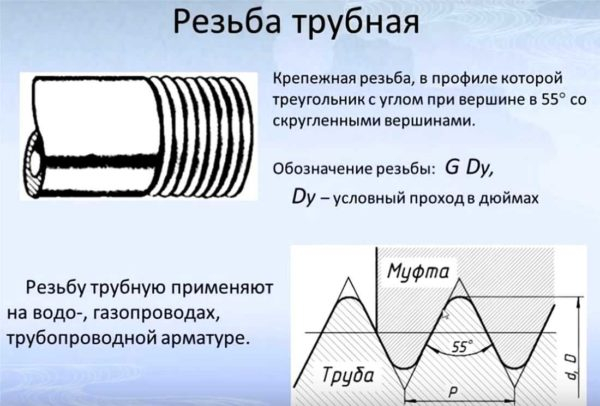 Резьба трубная

Крепежная резьба, в профиле которой треугольник с углом при вершине в 55° со скругленными вершинами.

Обозначение резьбы: G Dy,

Dy – условный проход в дюймах

Резьбу трубную применяют на водо-, газопроводах, трубопроводной арматуре.

Муфта

55°

Труба

P

d, D